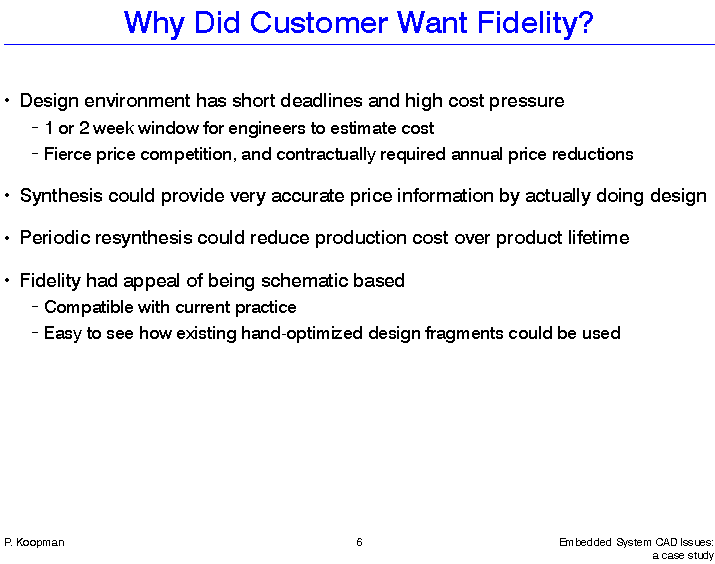 Why Did Customer Want Fidelity?

• Design environment has short deadlines and high cost pressure
  - 1 or 2 week window for engineers to estimate cost
  - Fierce price competition, and contractually required annual price reductions

• Synthesis could provide very accurate price information by actually doing design

• Periodic resynthesis could reduce production cost over product lifetime

• Fidelity had appeal of being schematic based
  - Compatible with current practice
  - Easy to see how existing hand-optimized design fragments could be used

P. Koopman

6

Embedded System CAD Issues: a case study